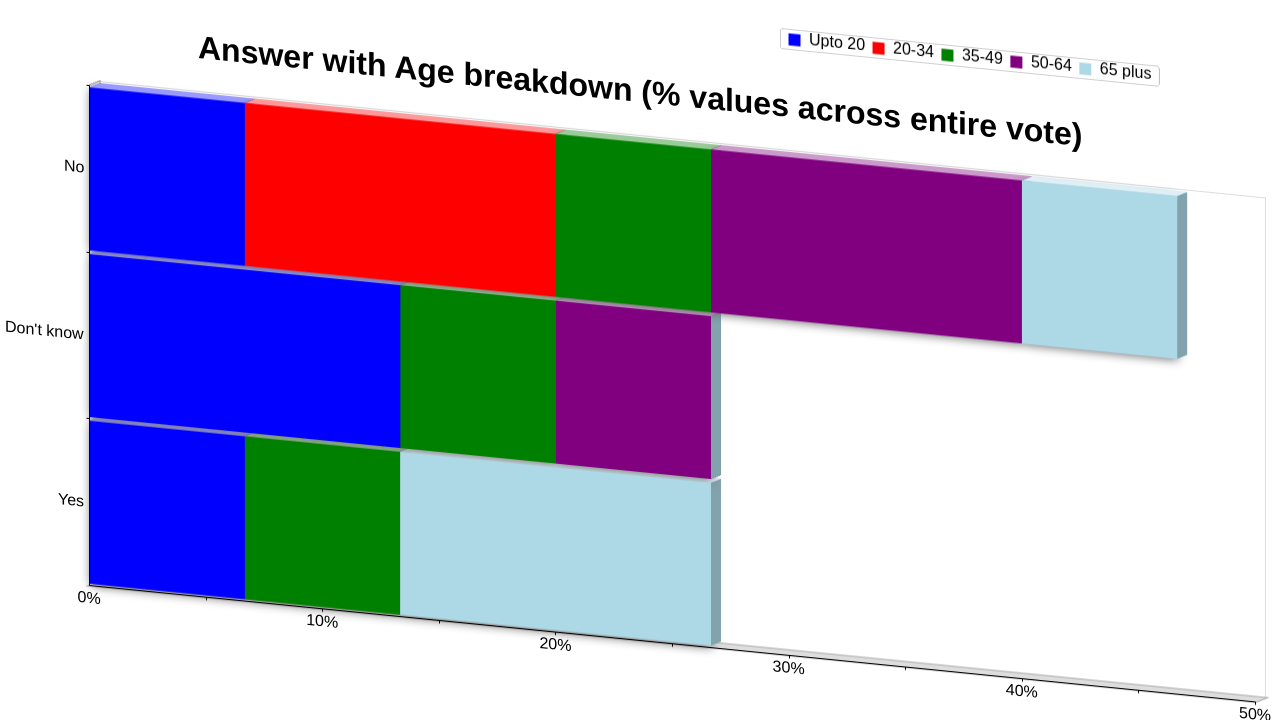 Answer with Age breakdown (% values across entire vote)

Upto 20
20-34
35-49
50-64
65 plus

No
Don't know
Yes

0%
10%
20%
30%
40%
50%